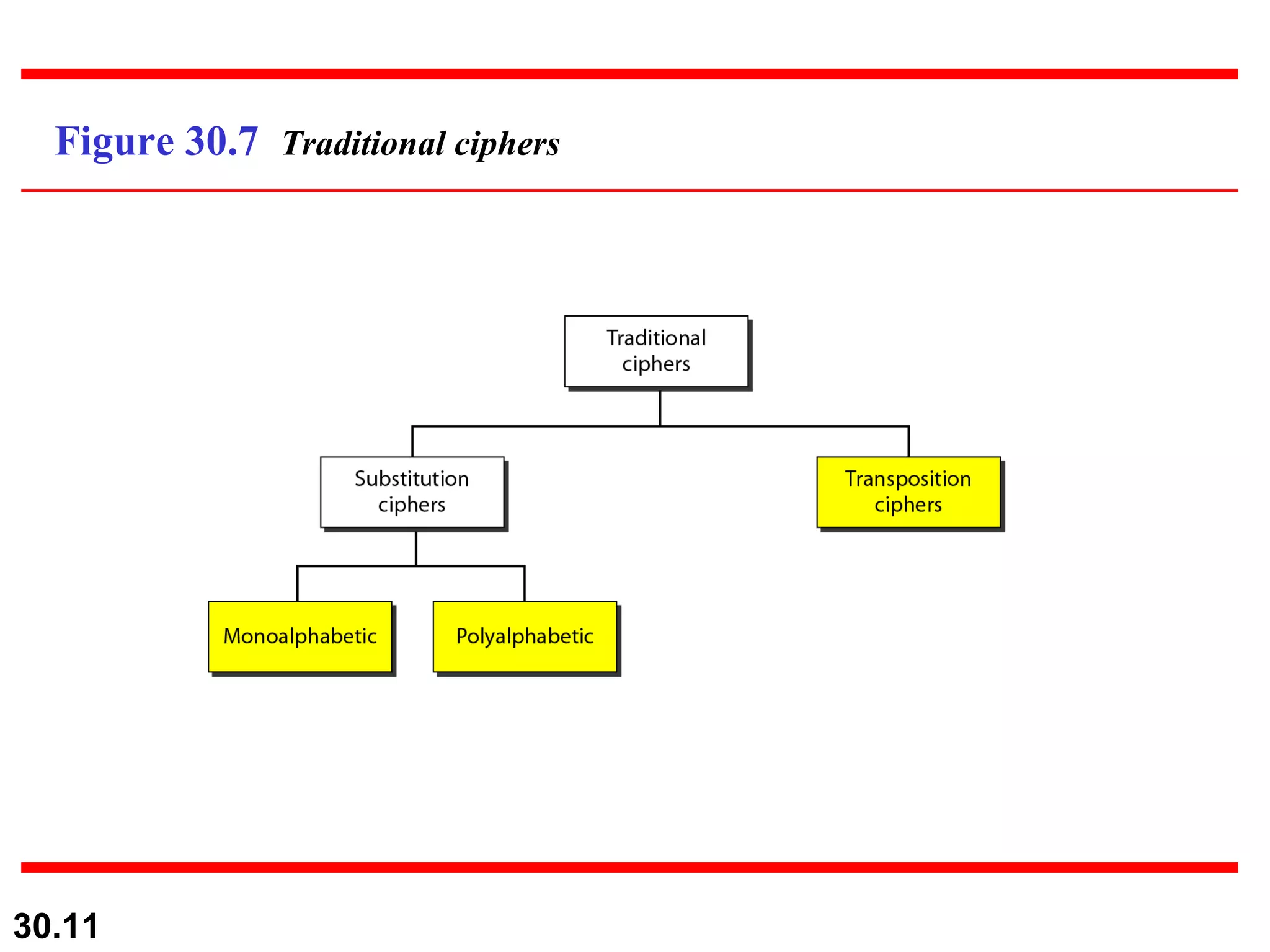 Figure 30.7 Traditional ciphers

Traditional ciphers

Substitution ciphers

Transposition ciphers

Monoalphabetic

Polyalphabetic

30.11